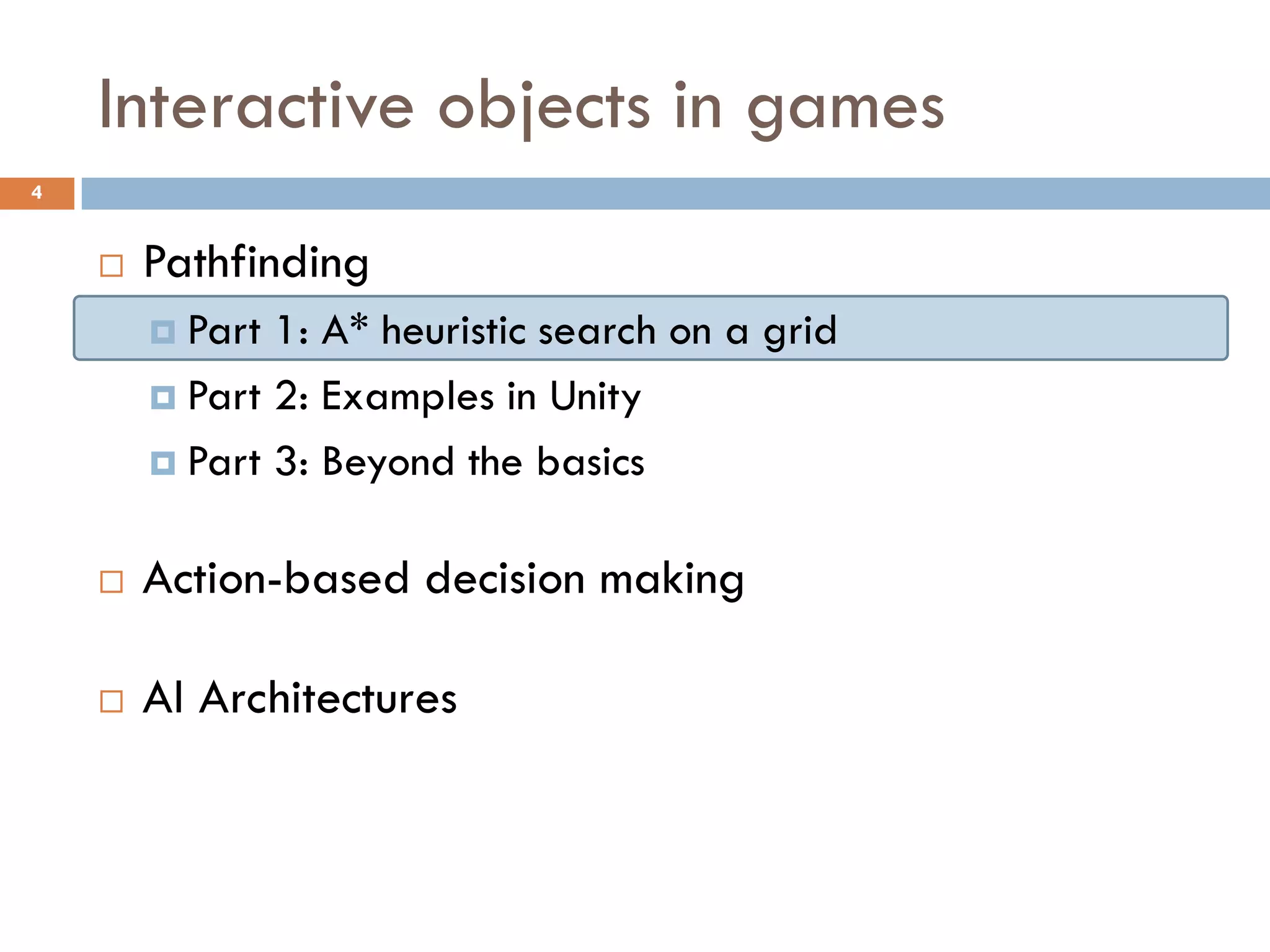 Interactive objects in games

4

Pathfinding

Part 1: A* heuristic search on a grid

Part 2: Examples in Unity

Part 3: Beyond the basics

Action-based decision making

AI Architectures